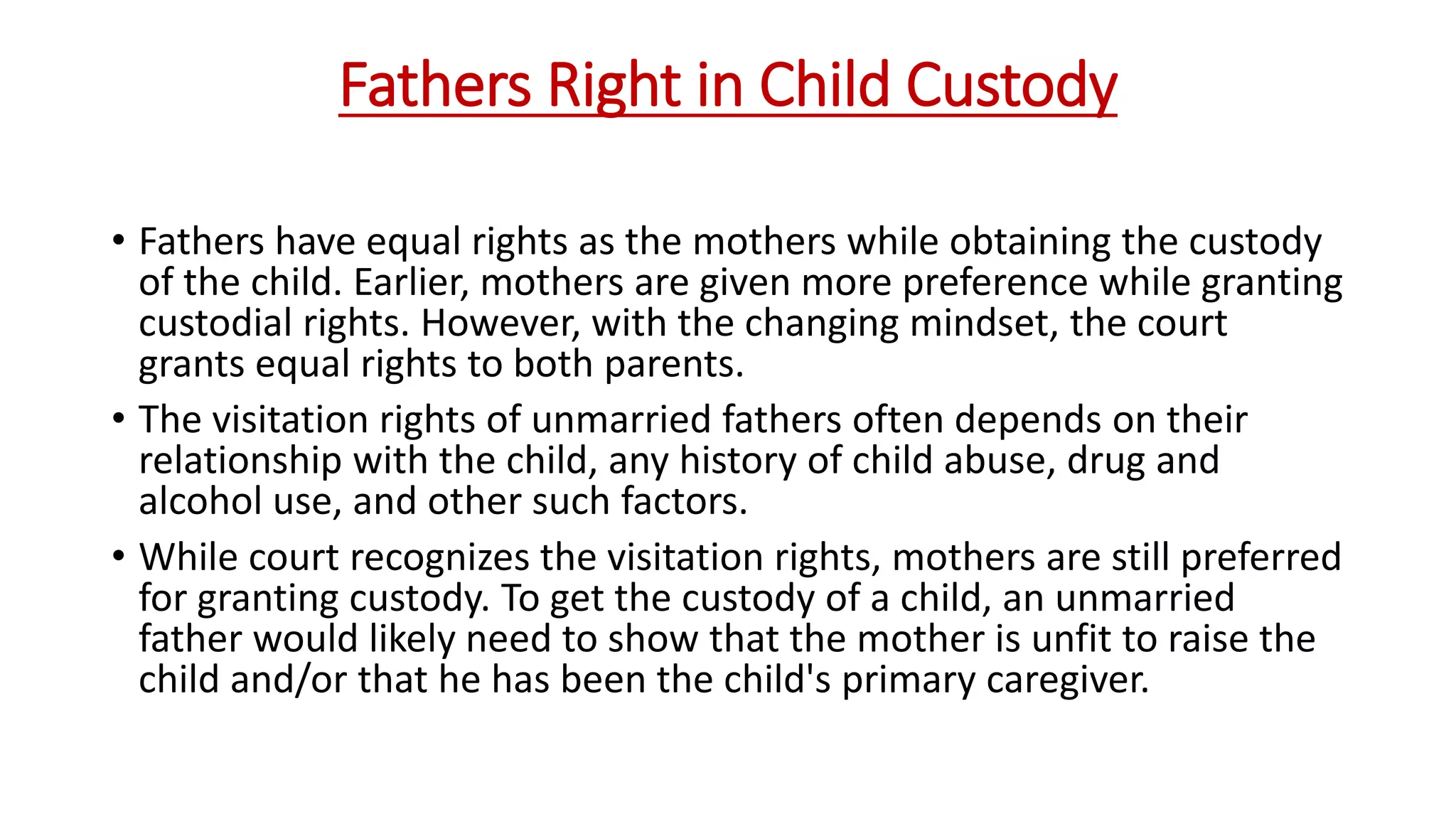 Fathers Right in Child Custody

• Fathers have equal rights as the mothers while obtaining the custody of the child. Earlier, mothers are given more preference while granting custodial rights. However, with the changing mindset, the court grants equal rights to both parents.

• The visitation rights of unmarried fathers often depends on their relationship with the child, any history of child abuse, drug and alcohol use, and other such factors.

• While court recognizes the visitation rights, mothers are still preferred for granting custody. To get the custody of a child, an unmarried father would likely need to show that the mother is unfit to raise the child and/or that he has been the child's primary caregiver.